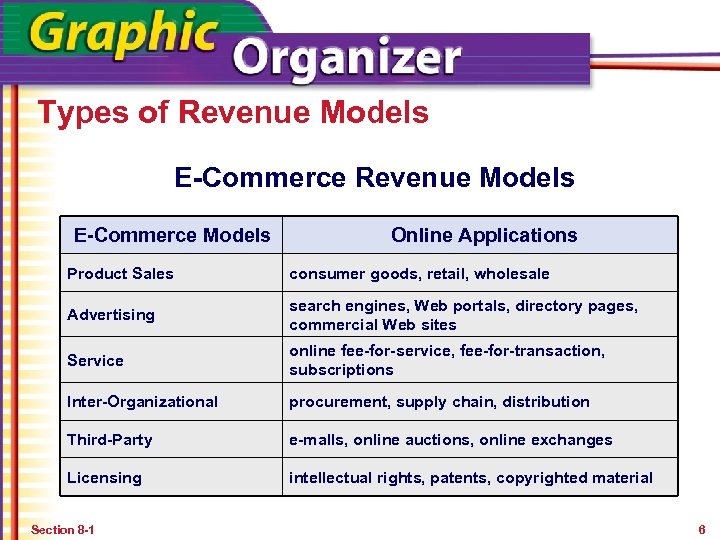 Graphic Organizer

Types of Revenue Models

E-Commerce Revenue Models

| E-Commerce Models | Online Applications |
|---|---|
| Product Sales | consumer goods, retail, wholesale |
| Advertising | search engines, Web portals, directory pages, commercial Web sites |
| Service | online fee-for-service, fee-for-transaction, subscriptions |
| Inter-Organizational | procurement, supply chain, distribution |
| Third-Party | e-malls, online auctions, online exchanges |
| Licensing | intellectual rights, patents, copyrighted material |

Section 8-1

6